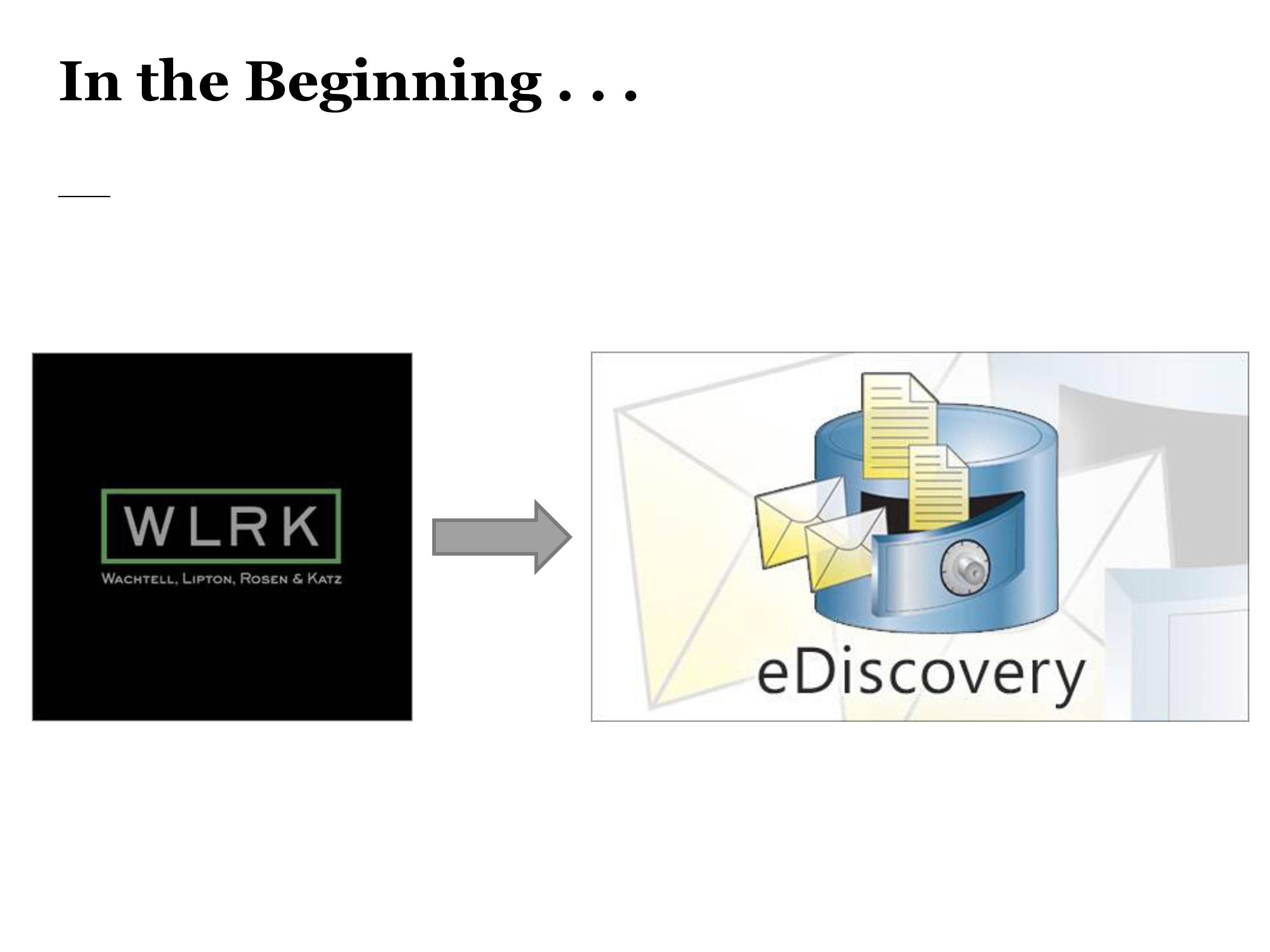 In the Beginning . . .

WLRK

WACHTELL, LIPTON, ROSEN & KATZ

eDiscovery